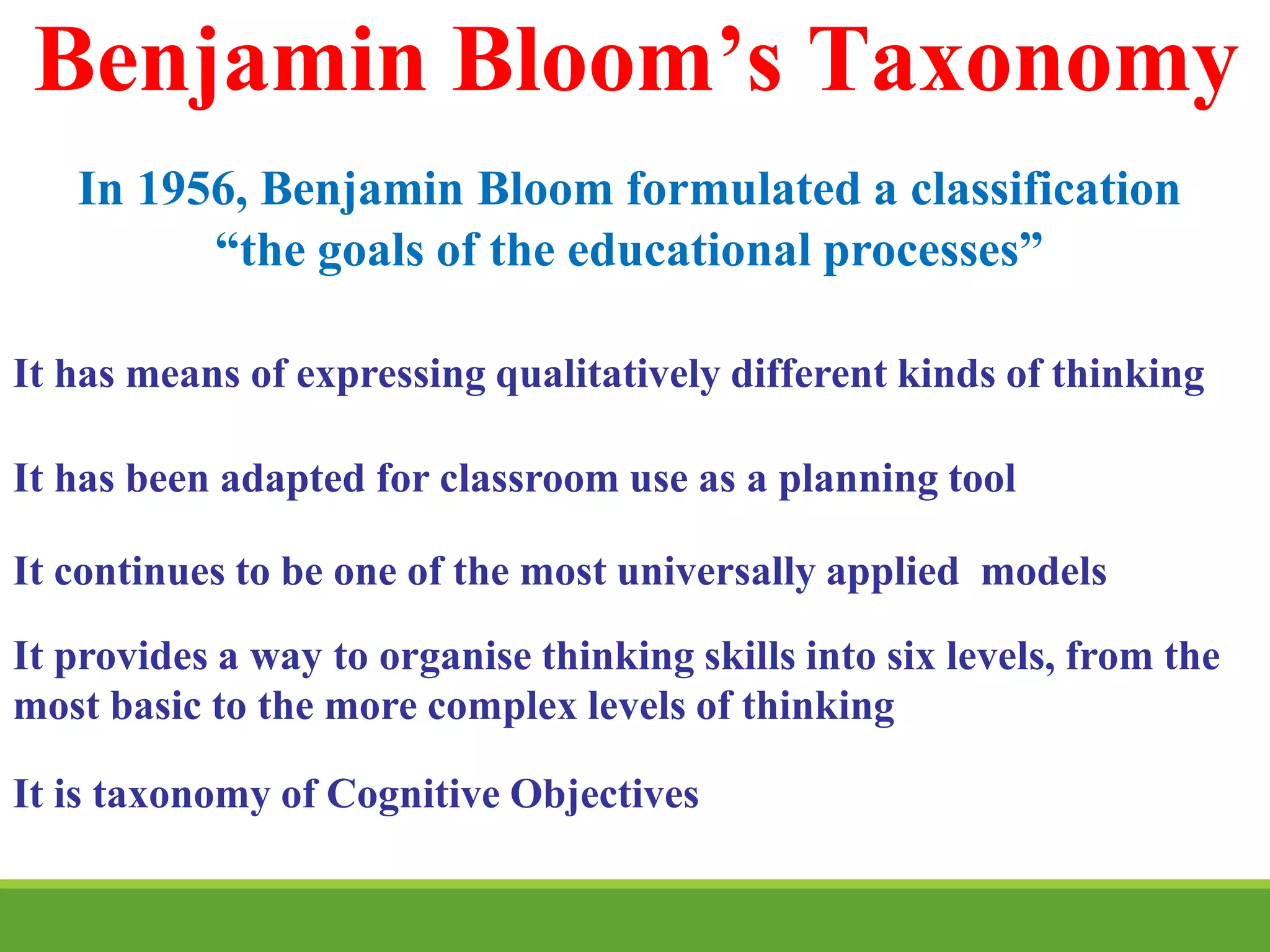 Benjamin Bloom’s Taxonomy

In 1956, Benjamin Bloom formulated a classification “the goals of the educational processes”

It has means of expressing qualitatively different kinds of thinking

It has been adapted for classroom use as a planning tool

It continues to be one of the most universally applied models

It provides a way to organise thinking skills into six levels, from the most basic to the more complex levels of thinking

It is taxonomy of Cognitive Objectives